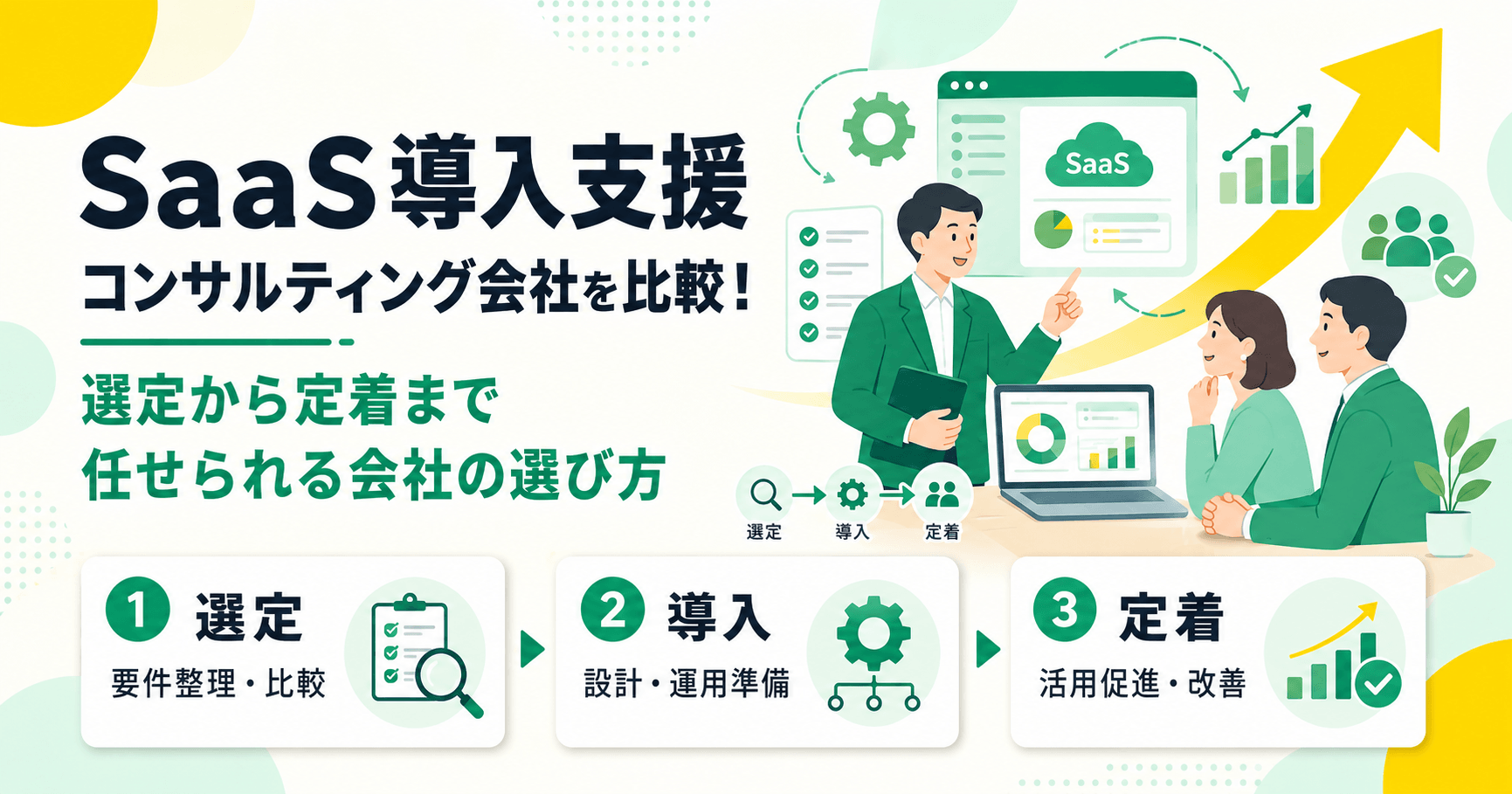 SaaS導入支援
コンサルティング会社を比較！

選定から定着まで
任せられる会社の選び方

SaaS

選定 導入 定着

1 選定
要件整理・比較

2 導入
設計・運用準備

3 定着
活用促進・改善